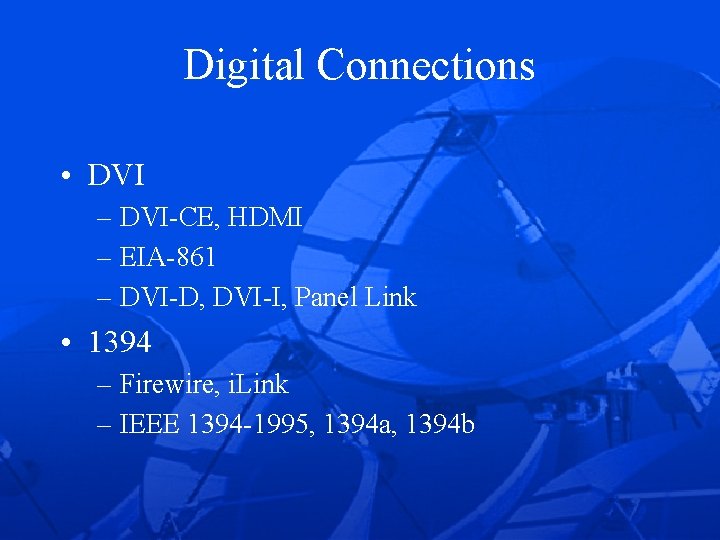 Digital Connections

• DVI
– DVI-CE, HDMI
– EIA-861
– DVI-D, DVI-I, Panel Link

• 1394
– Firewire, iLink
– IEEE 1394-1995, 1394a, 1394b